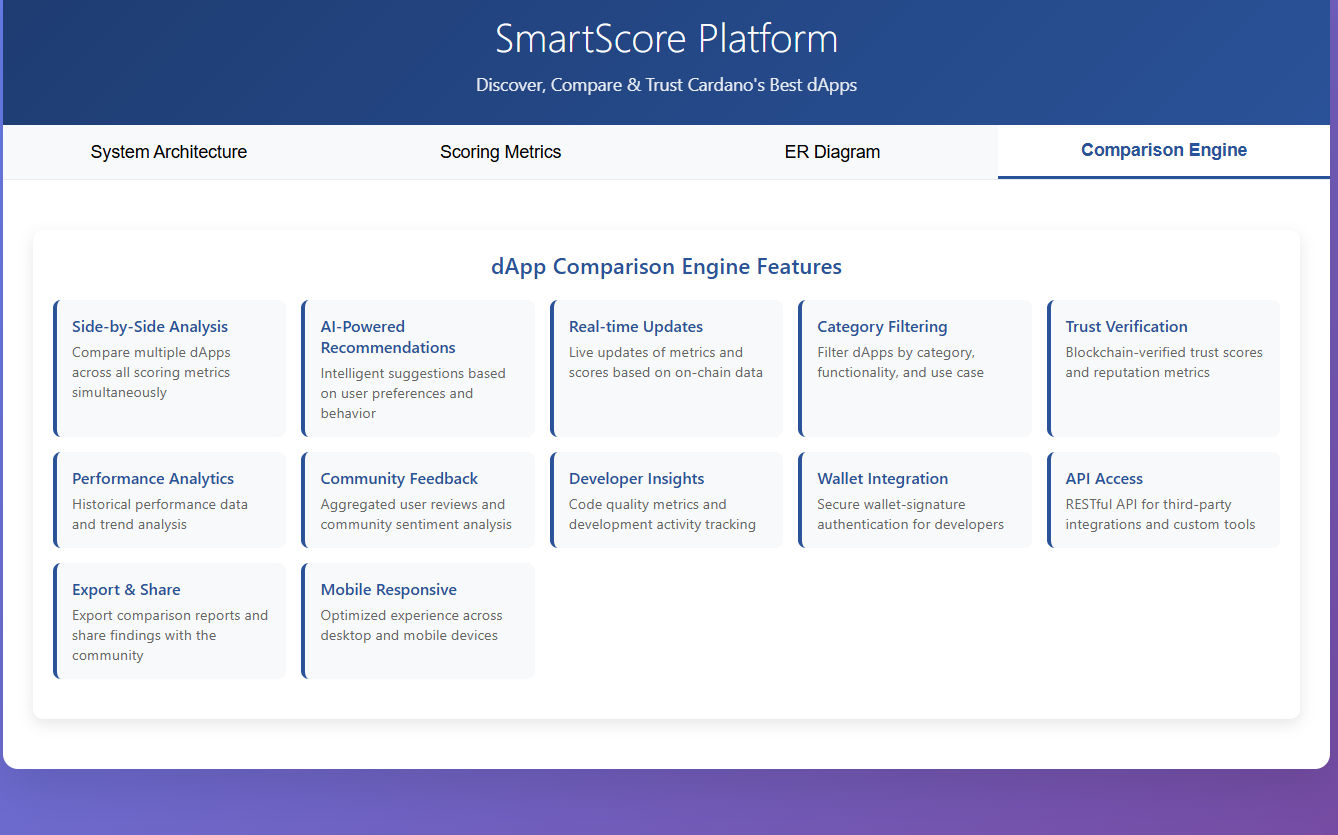 SmartScore Platform

Discover, Compare & Trust Cardano's Best dApps

System Architecture

Scoring Metrics

ER Diagram

Comparison Engine

dApp Comparison Engine Features

Side-by-Side Analysis
Compare multiple dApps across all scoring metrics simultaneously

AI-Powered Recommendations
Intelligent suggestions based on user preferences and behavior

Real-time Updates
Live updates of metrics and scores based on on-chain data

Category Filtering
Filter dApps by category, functionality, and use case

Trust Verification
Blockchain-verified trust scores and reputation metrics

Performance Analytics
Historical performance data and trend analysis

Community Feedback
Aggregated user reviews and community sentiment analysis

Developer Insights
Code quality metrics and development activity tracking

Wallet Integration
Secure wallet-signature authentication for developers

API Access
RESTful API for third-party integrations and custom tools

Export & Share
Export comparison reports and share findings with the community

Mobile Responsive
Optimized experience across desktop and mobile devices